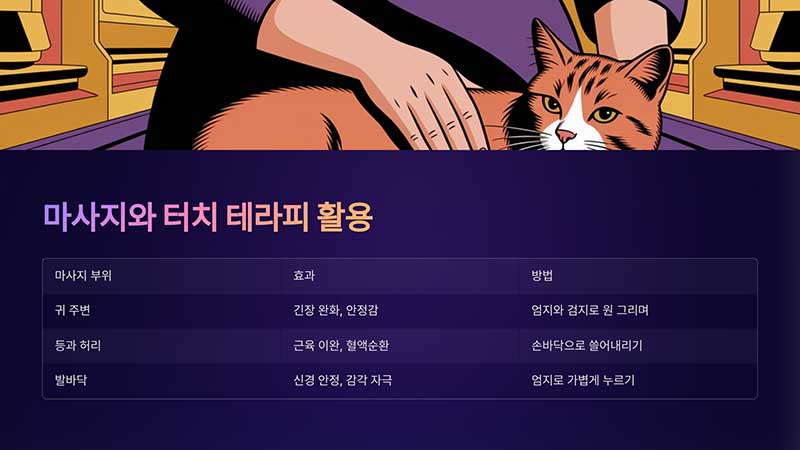 마사지와 터치 테라피 활용

| 마사지 부위 | 효과 | 방법 |
|---|---|---|
| 귀 주변 | 긴장 완화, 안정감 | 엄지와 검지로 원 그리며 |
| 등과 허리 | 근육 이완, 혈액순환 | 손바닥으로 쓸어내리기 |
| 발바닥 | 신경 안정, 감각 자극 | 엄지로 가볍게 누르기 |